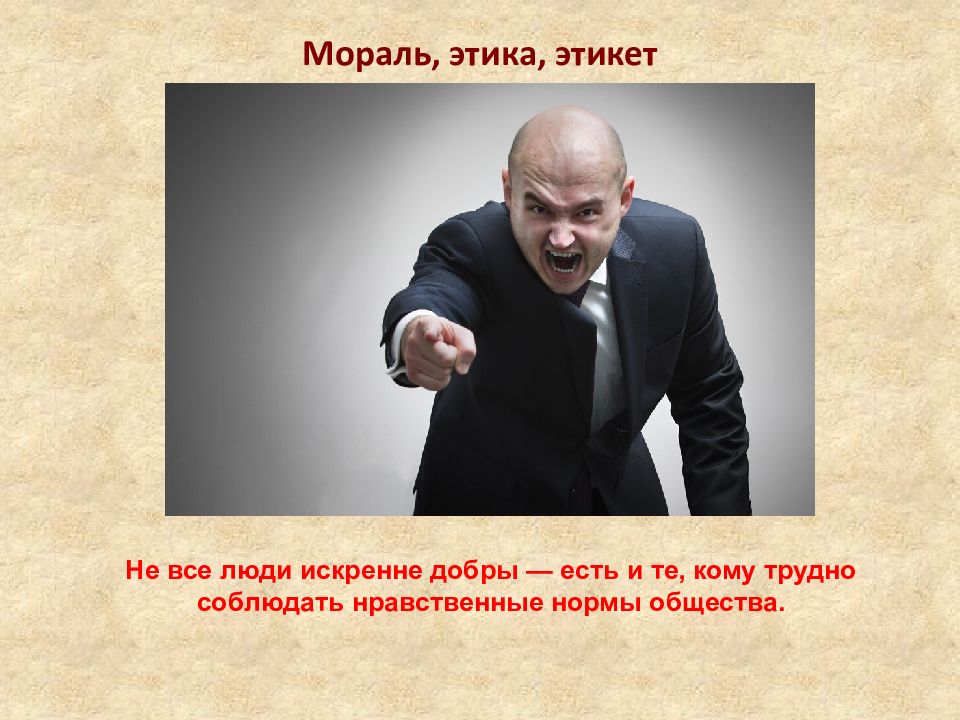 Мораль, этика, этикет

Не все люди искренне добры — есть и те, кому трудно соблюдать нравственные нормы общества.